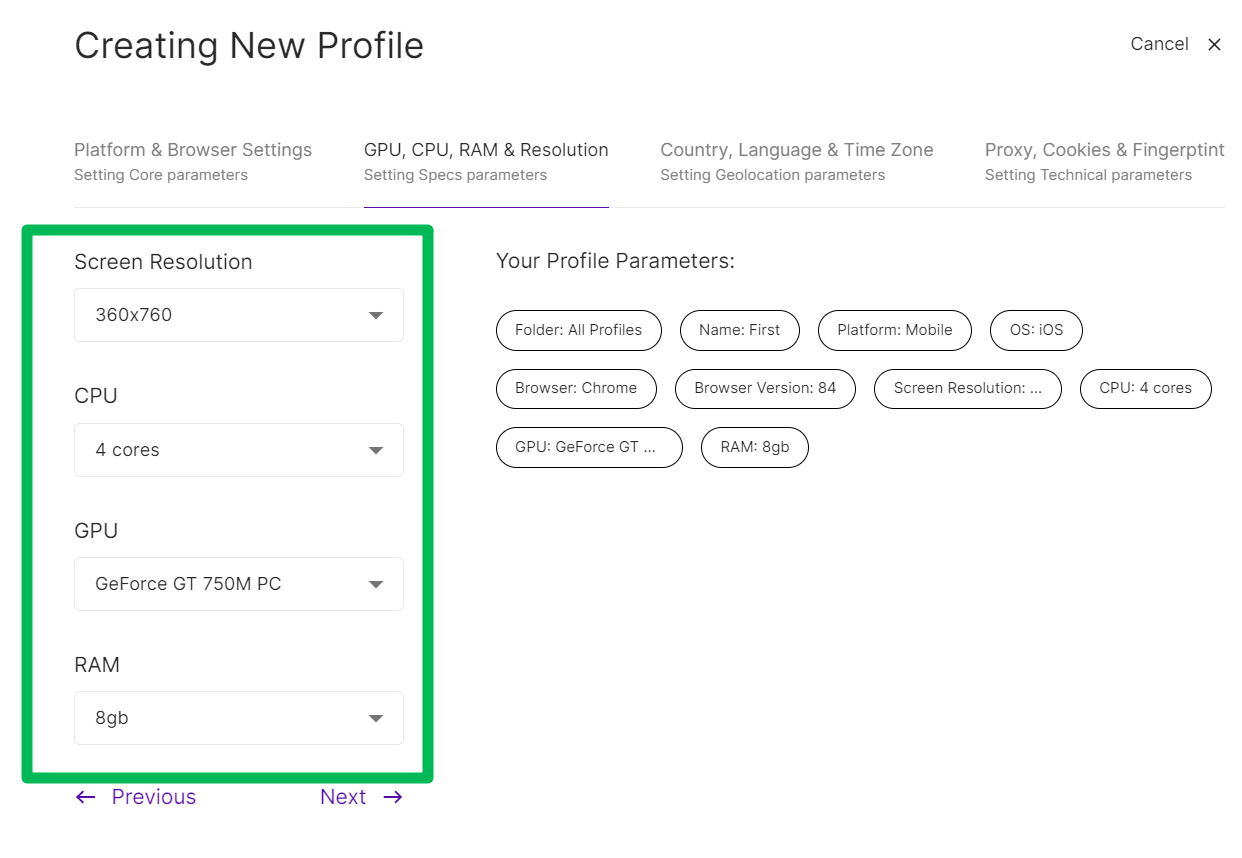 Creating New Profile

Cancel ×

Platform & Browser Settings
Setting Core parameters

GPU, CPU, RAM & Resolution
Setting Specs parameters

Country, Language & Time Zone
Setting Geolocation parameters

Proxy, Cookies & Fingerptint
Setting Technical parameters

Screen Resolution
360x760

CPU
4 cores

GPU
GeForce GT 750M PC

RAM
8gb

← Previous

Next →

Your Profile Parameters:

Folder: All Profiles
Name: First
Platform: Mobile
OS: iOS
Browser: Chrome
Browser Version: 84
Screen Resolution: ...
CPU: 4 cores
GPU: GeForce GT ...
RAM: 8gb